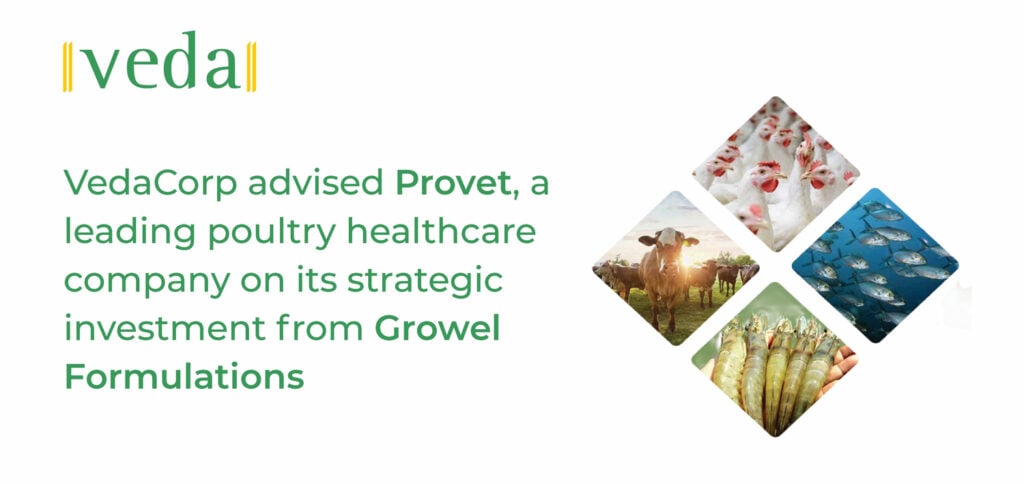 veda

VedaCorp advised Provet, a leading poultry healthcare company on its strategic investment from Growel Formulations